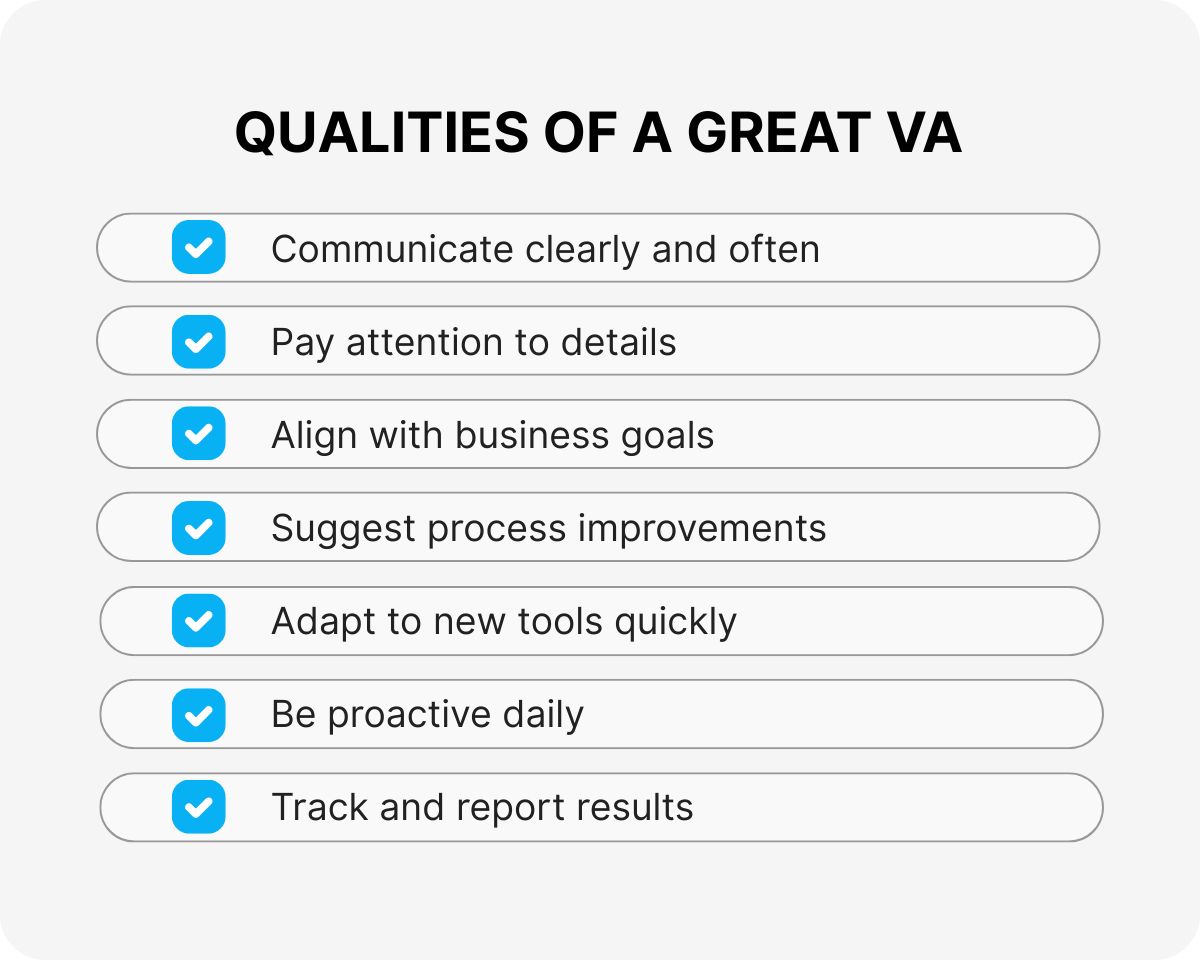 QUALITIES OF A GREAT VA

Communicate clearly and often

Pay attention to details

Align with business goals

Suggest process improvements

Adapt to new tools quickly

Be proactive daily

Track and report results